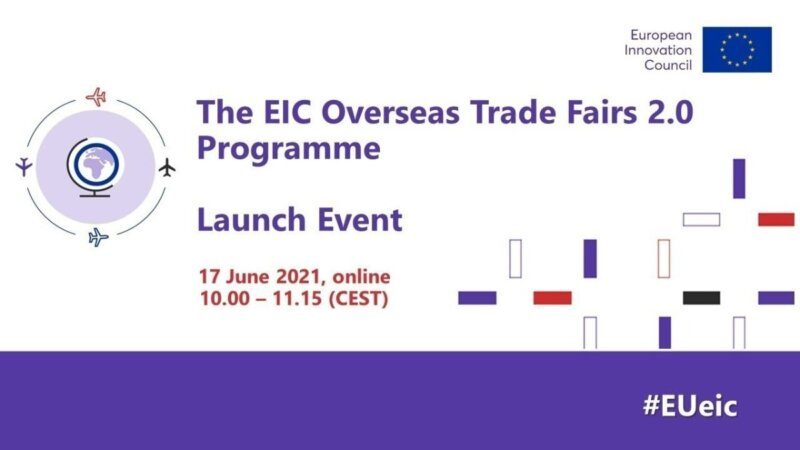 European Innovation Council

The EIC Overseas Trade Fairs 2.0 Programme

Launch Event

17 June 2021, online
10.00 – 11.15 (CEST)

#EUeic